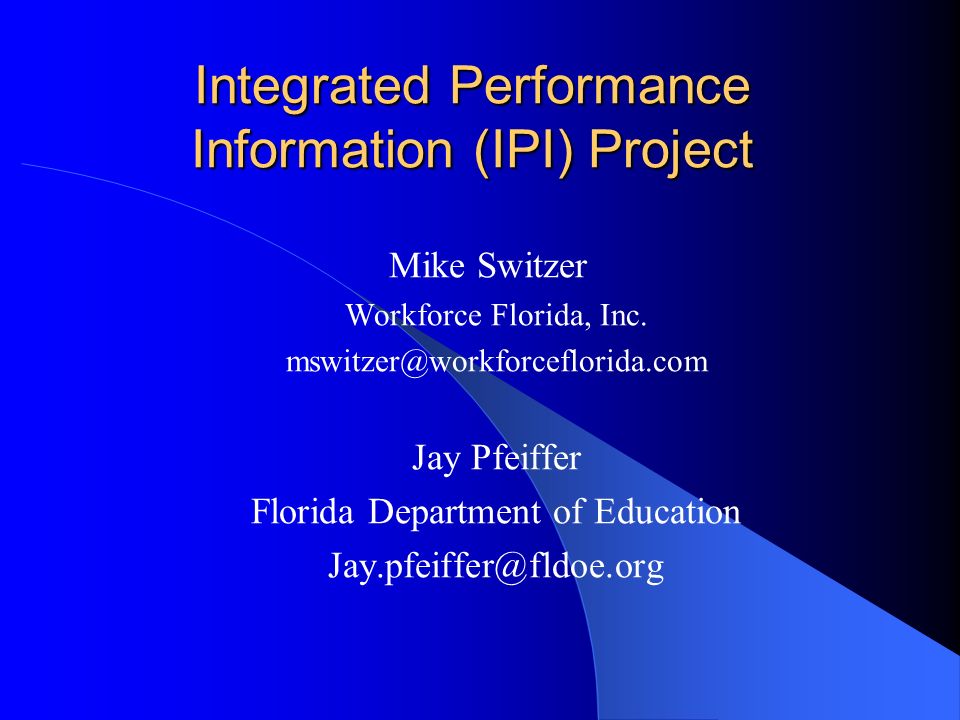 Integrated Performance Information (IPI) Project

Mike Switzer
Workforce Florida, Inc.
mswitzer@workforceflorida.com

Jay Pfeiffer
Florida Department of Education
Jay.pfeiffer@fldoe.org